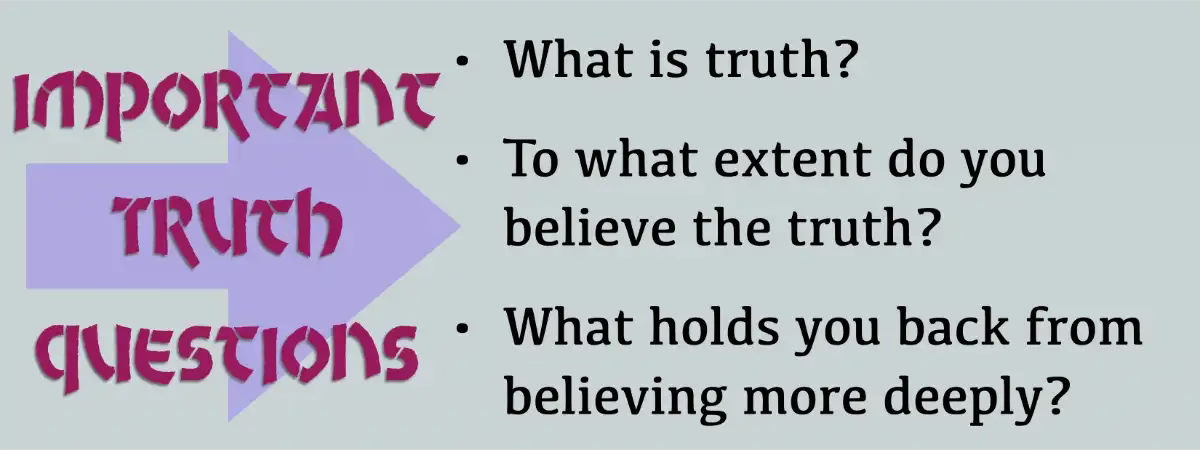 IMPORTANT
TRUTH
QUESTIONS

• What is truth?

• To what extent do you believe the truth?

• What holds you back from believing more deeply?